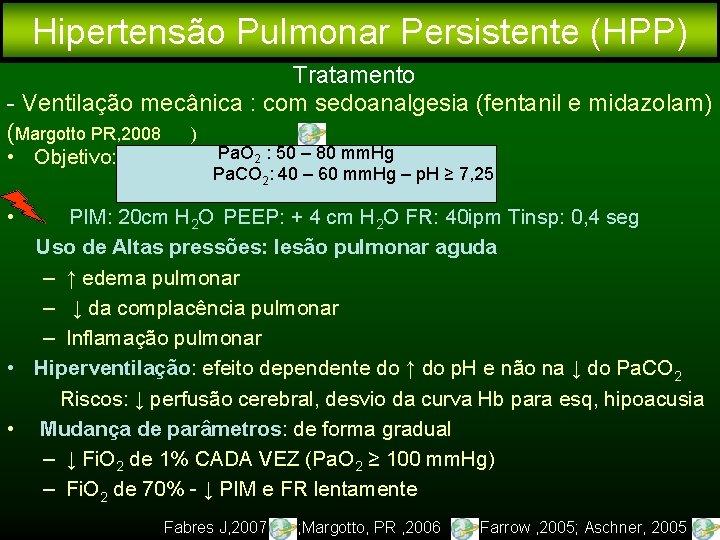 Hipertensão Pulmonar Persistente (HPP)

Tratamento

- Ventilação mecânica : com sedoanalgesia (fentanil e midazolam) (Margotto PR,2008 )

• Objetivo: $PaO_2$ : 50 – 80 mmHg
$PaCO_2$: 40 – 60 mmHg – pH ≥ 7,25

• PIM: 20cm $H_2O$ PEEP: + 4 cm $H_2O$ FR: 40ipm Tinsp: 0,4 seg

Uso de Altas pressões: lesão pulmonar aguda

– ↑ edema pulmonar

– ↓ da complacência pulmonar

– Inflamação pulmonar

• Hiperventilação: efeito dependente do ↑ do pH e não na ↓ do $PaCO_2$

Riscos: ↓ perfusão cerebral, desvio da curva Hb para esq, hipoacusia

• Mudança de parâmetros: de forma gradual

– ↓ $FiO_2$ de 1% CADA VEZ ($PaO_2$ ≥ 100 mmHg)

– $FiO_2$ de 70% - ↓ PIM e FR lentamente

Fabres J,2007 ;Margotto, PR ,2006 Farrow ,2005; Aschner, 2005